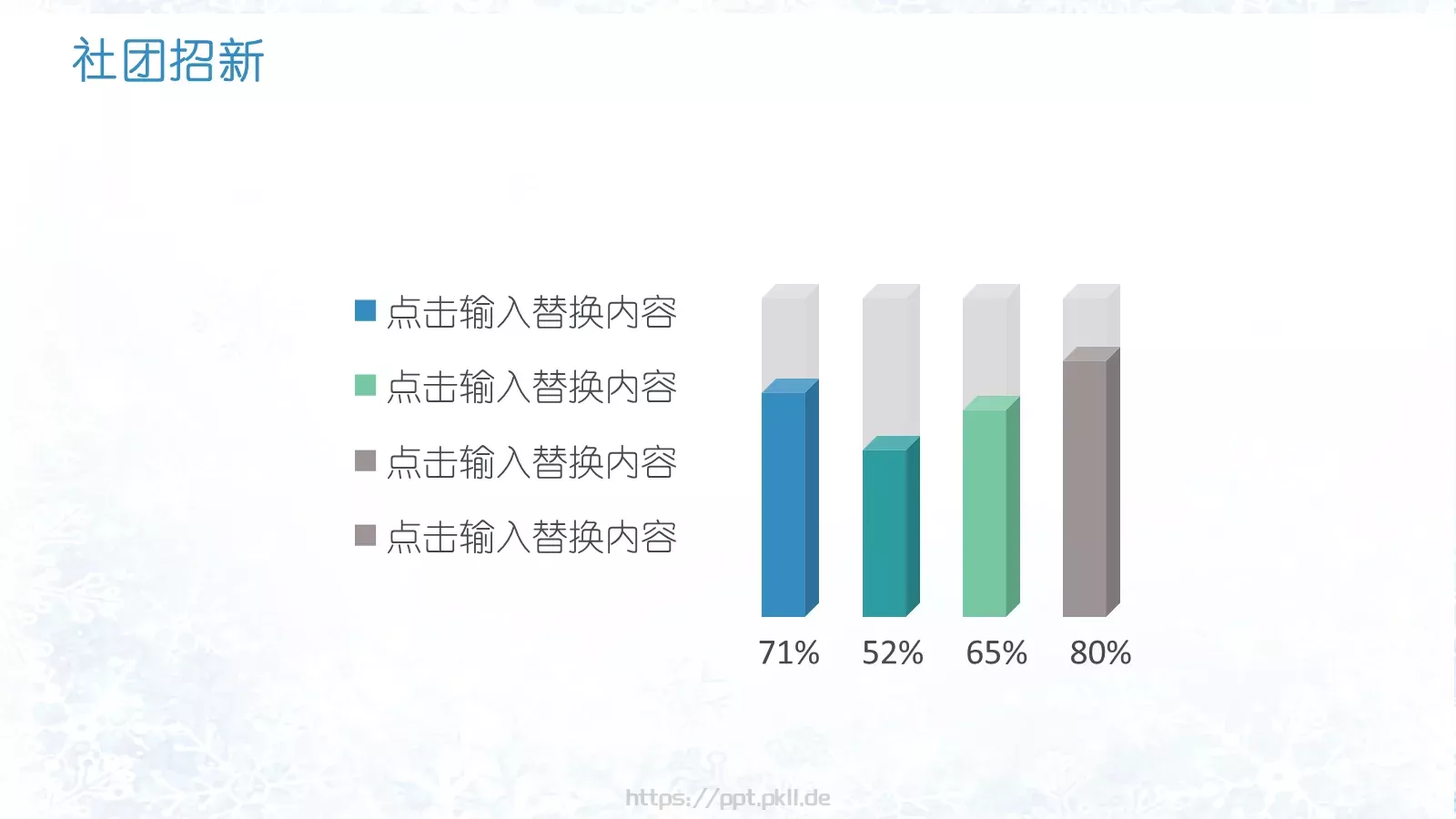 社团招新

点击输入替换内容

点击输入替换内容

点击输入替换内容

点击输入替换内容

71%

52%

65%

80%

https://ppt.pkll.de